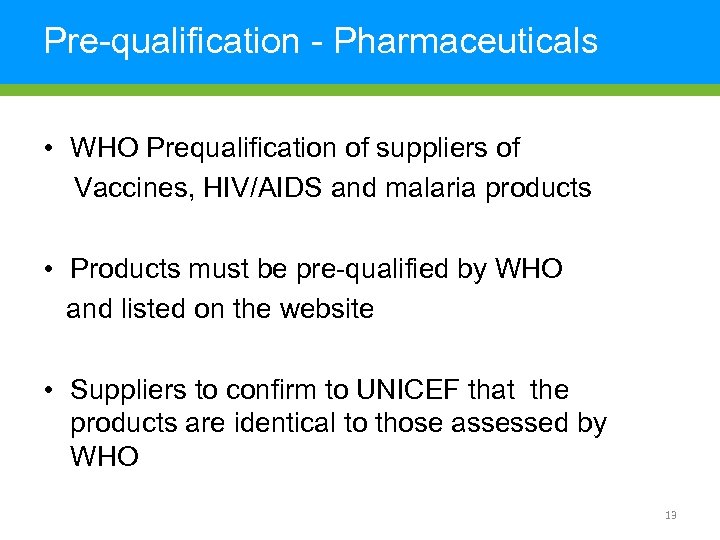 Pre-qualification - Pharmaceuticals

• WHO Prequalification of suppliers of Vaccines, HIV/AIDS and malaria products

• Products must be pre-qualified by WHO and listed on the website

• Suppliers to confirm to UNICEF that the products are identical to those assessed by WHO

13